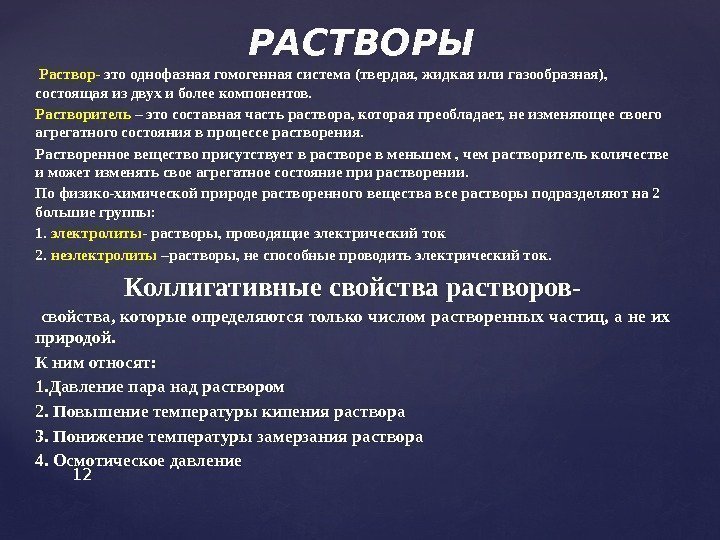 РАСТВОРЫ

Раствор- это однофазная гомогенная система (твердая, жидкая или газообразная), состоящая из двух и более компонентов.

Растворитель – это составная часть раствора, которая преобладает, не изменяющее своего агрегатного состояния в процессе растворения.

Растворенное вещество присутствует в растворе в меньшем , чем растворитель количестве и может изменять свое агрегатное состояние при растворении.

По физико-химической природе растворенного вещества все растворы подразделяют на 2 большие группы:

1. электролиты- растворы, проводящие электрический ток

2. неэлектролиты –растворы, не способные проводить электрический ток.

Коллигативные свойства растворов-

свойства, которые определяются только числом растворенных частиц, а не их природой.

К ним относят:

1.Давление пара над раствором

2. Повышение температуры кипения раствора

3. Понижение температуры замерзания раствора

4. Осмотическое давление

12